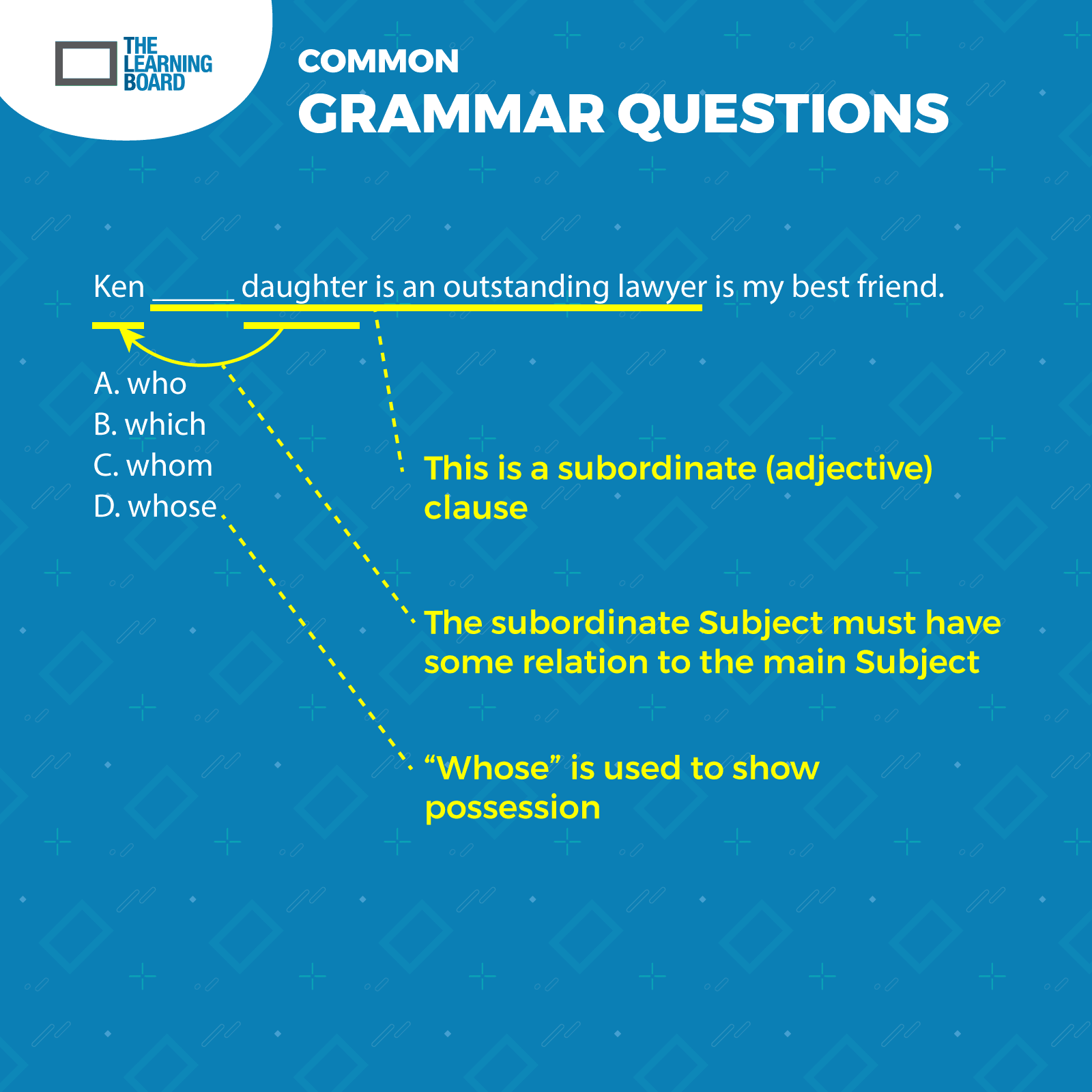 THE LEARNING BOARD

COMMON
GRAMMAR QUESTIONS

Ken ______ daughter is an outstanding lawyer is my best friend.

A. who
B. which
C. whom
D. whose

This is a subordinate (adjective) clause

The subordinate Subject must have some relation to the main Subject

“Whose” is used to show possession